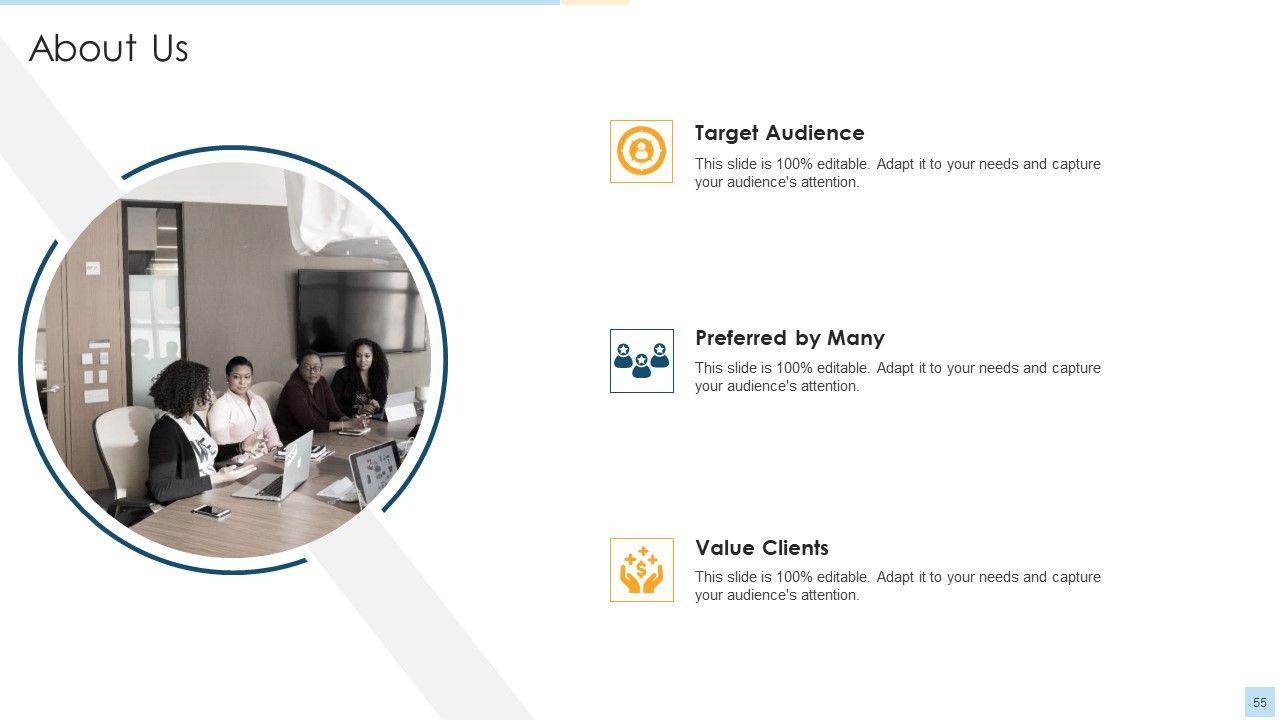 About Us

Target Audience
This slide is 100% editable. Adapt it to your needs and capture your audience's attention.

Preferred by Many
This slide is 100% editable. Adapt it to your needs and capture your audience's attention.

Value Clients
This slide is 100% editable. Adapt it to your needs and capture your audience's attention.

55